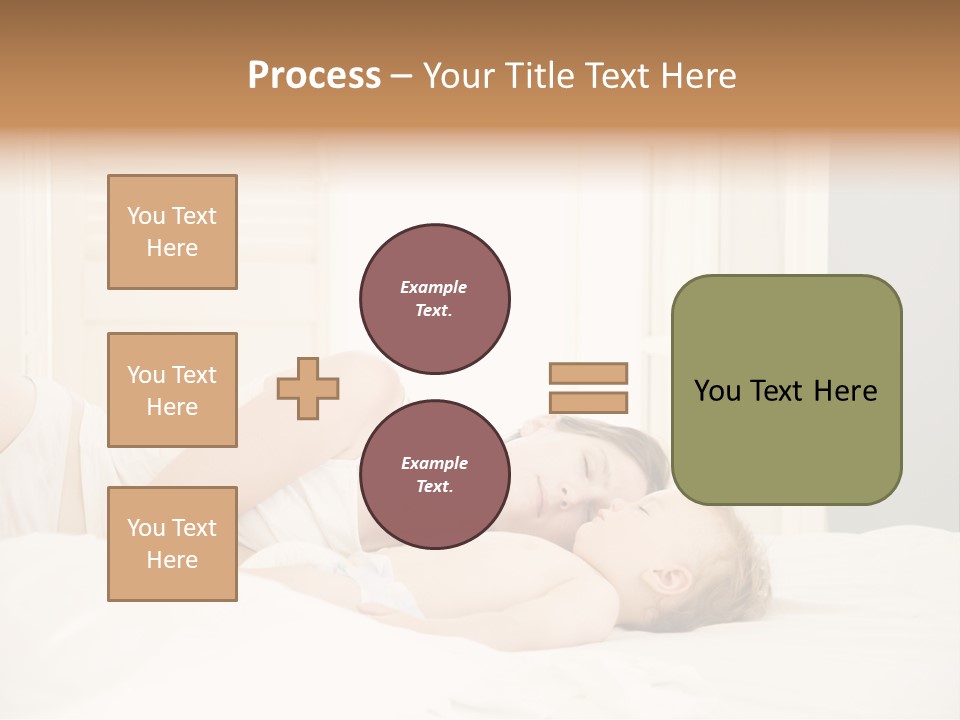 Process – Your Title Text Here

You Text Here

You Text Here

You Text Here

Example Text.

Example Text.

You Text Here